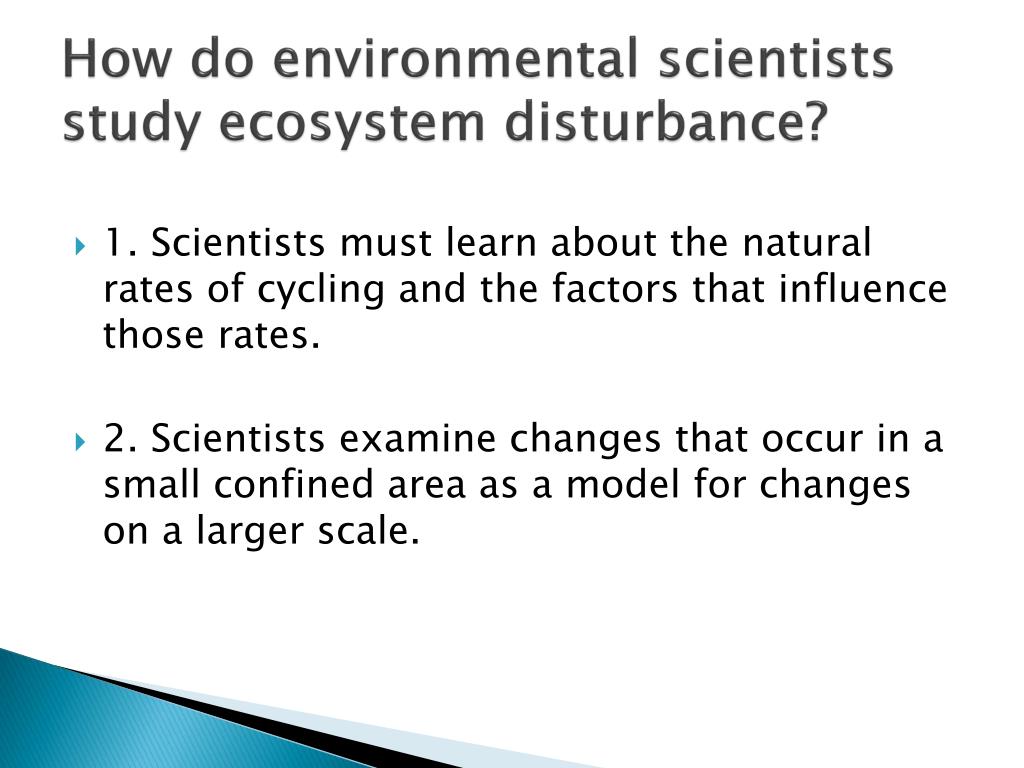 How do environmental scientists study ecosystem disturbance?

1. Scientists must learn about the natural rates of cycling and the factors that influence those rates.

2. Scientists examine changes that occur in a small confined area as a model for changes on a larger scale.